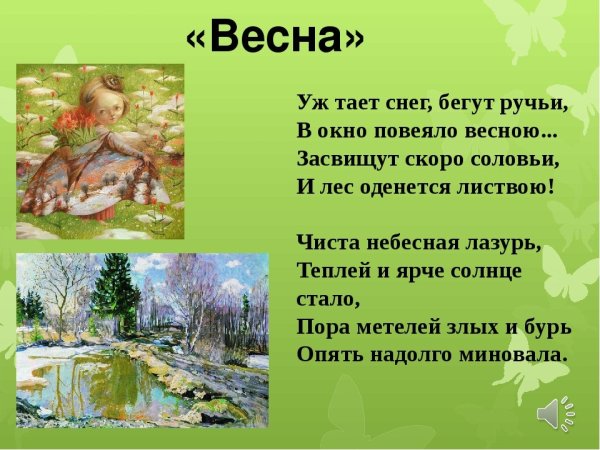 «Весна»

Уж тает снег, бегут ручьи,
В окно повеяло весною...
Засвищут скоро соловьи,
И лес оденется листвою!

Чиста небесная лазурь,
Теплей и ярче солнце стало,
Пора метелей злых и бурь
Опять надолго миновала.